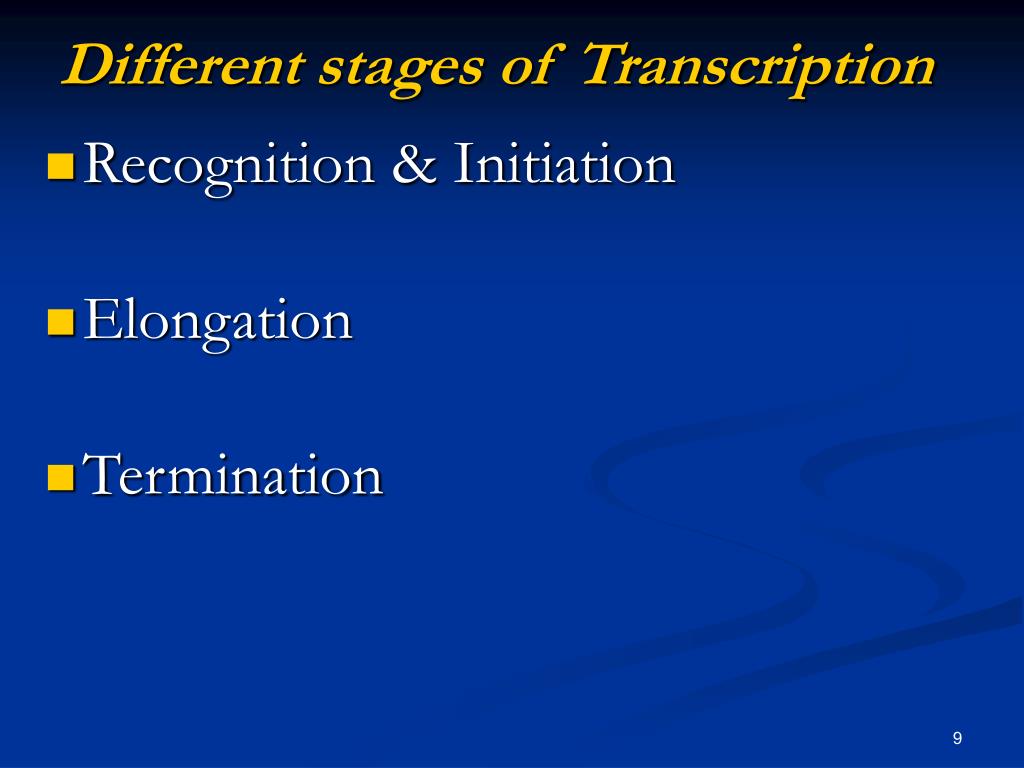 Different stages of Transcription

Recognition & Initiation

Elongation

Termination

9